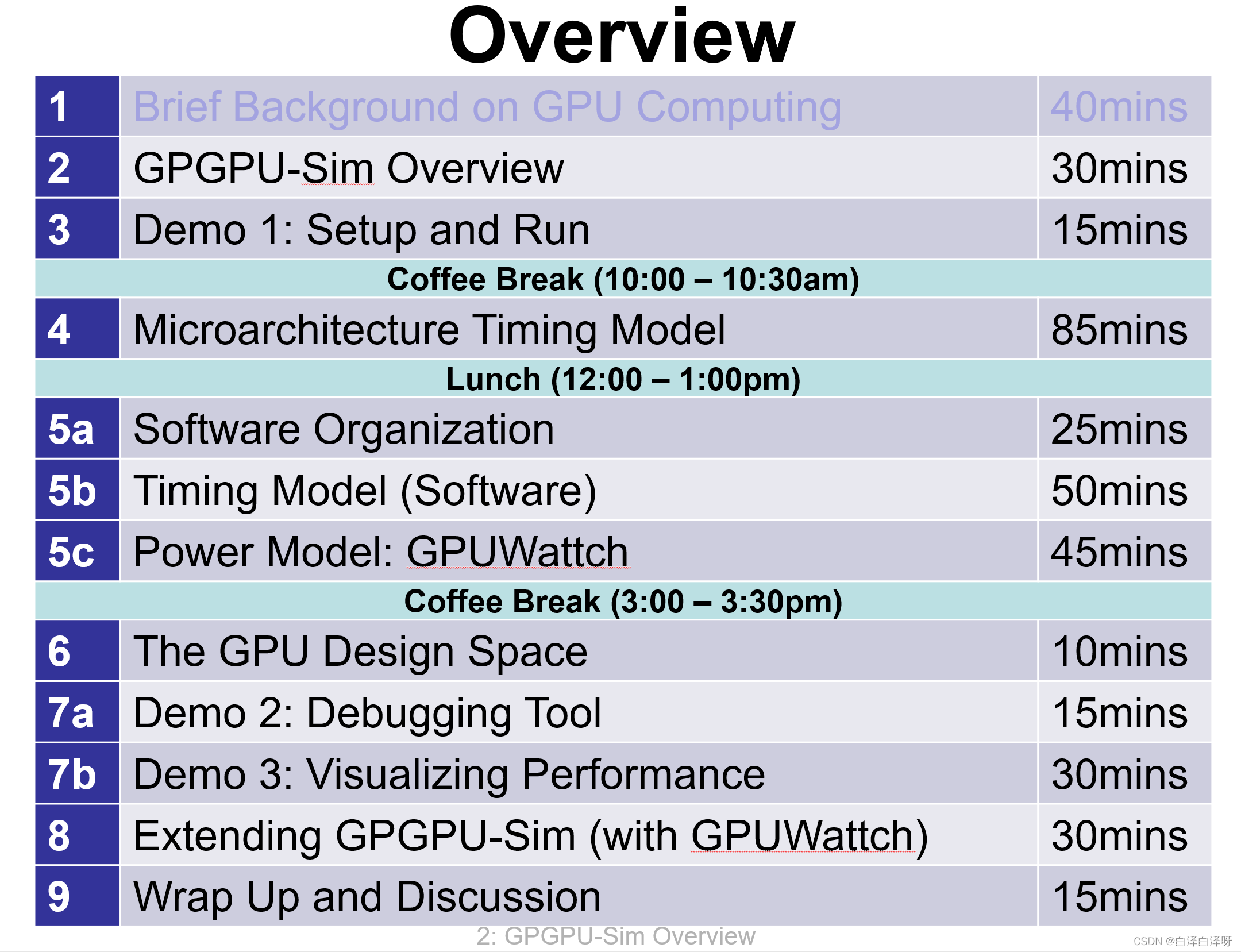 Overview

| 1 | Brief Background on GPU Computing | 40mins |
|---|---|---|
| 2 | GPGPU-Sim Overview | 30mins |
| 3 | Demo 1: Setup and Run | 15mins |
| Coffee Break (10:00 – 10:30am) | | |
| 4 | Microarchitecture Timing Model | 85mins |
| Lunch (12:00 – 1:00pm) | | |
| 5a | Software Organization | 25mins |
| 5b | Timing Model (Software) | 50mins |
| 5c | Power Model: GPUWattch | 45mins |
| Coffee Break (3:00 – 3:30pm) | | |
| 6 | The GPU Design Space | 10mins |
| 7a | Demo 2: Debugging Tool | 15mins |
| 7b | Demo 3: Visualizing Performance | 30mins |
| 8 | Extending GPGPU-Sim (with GPUWattch) | 30mins |
| 9 | Wrap Up and Discussion | 15mins |

2: GPGPU-Sim Overview

CSDN @白泽白泽呀